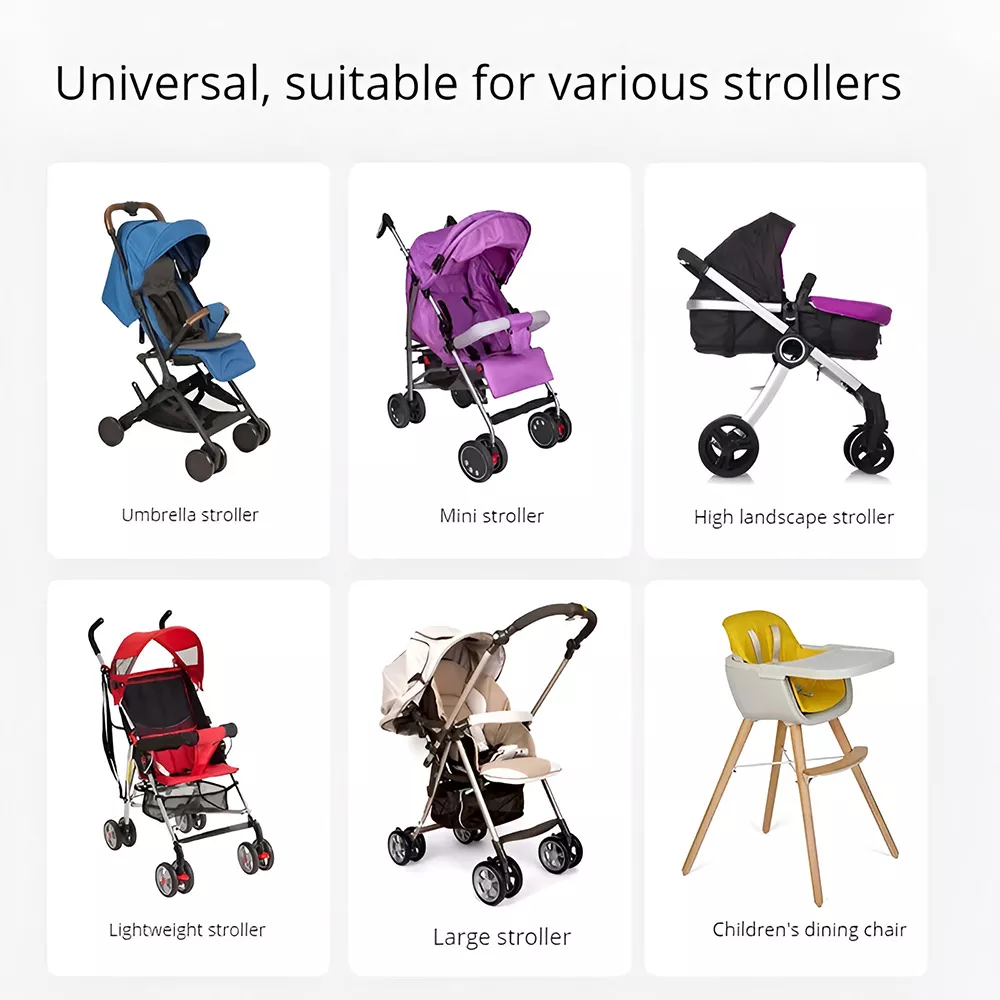 Universal, suitable for various strollers

Umbrella stroller

Mini stroller

High landscape stroller

Lightweight stroller

Large stroller

Children's dining chair